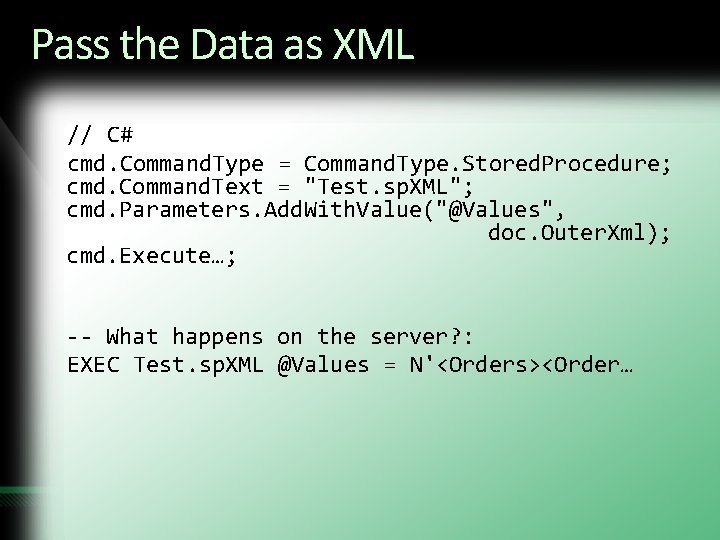 Pass the Data as XML

// C#
cmd.CommandType = CommandType.StoredProcedure;
cmd.CommandText = "Test.spXML";
cmd.Parameters.AddWithValue("@Values",
doc.OuterXml);
cmd.Execute…;

-- What happens on the server?:
EXEC Test.spXML @Values = N'<Orders><Order…